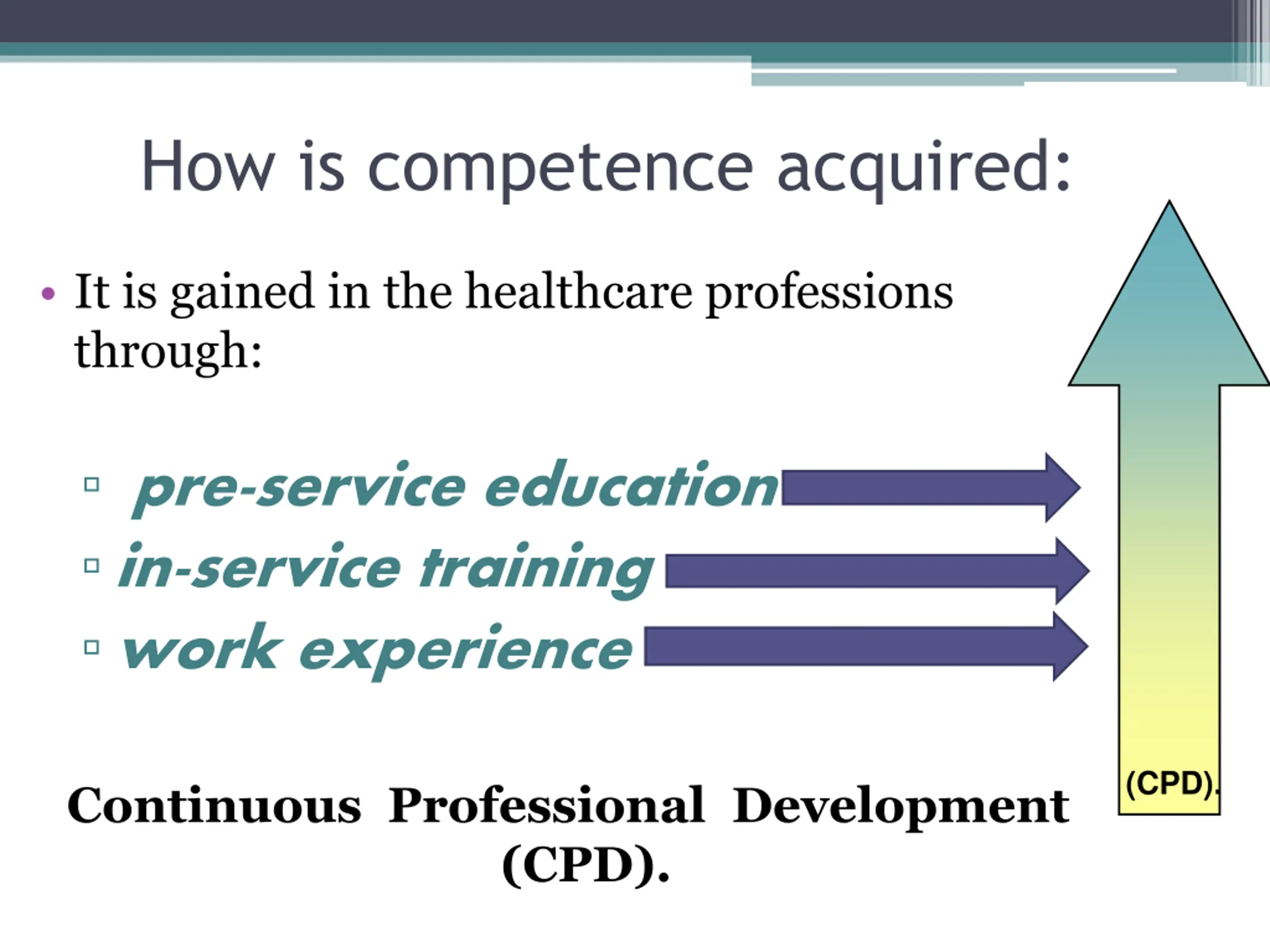 How is competence acquired:

• It is gained in the healthcare professions through:

▫ pre-service education
▫ in-service training
▫ work experience

(CPD).

Continuous Professional Development (CPD).